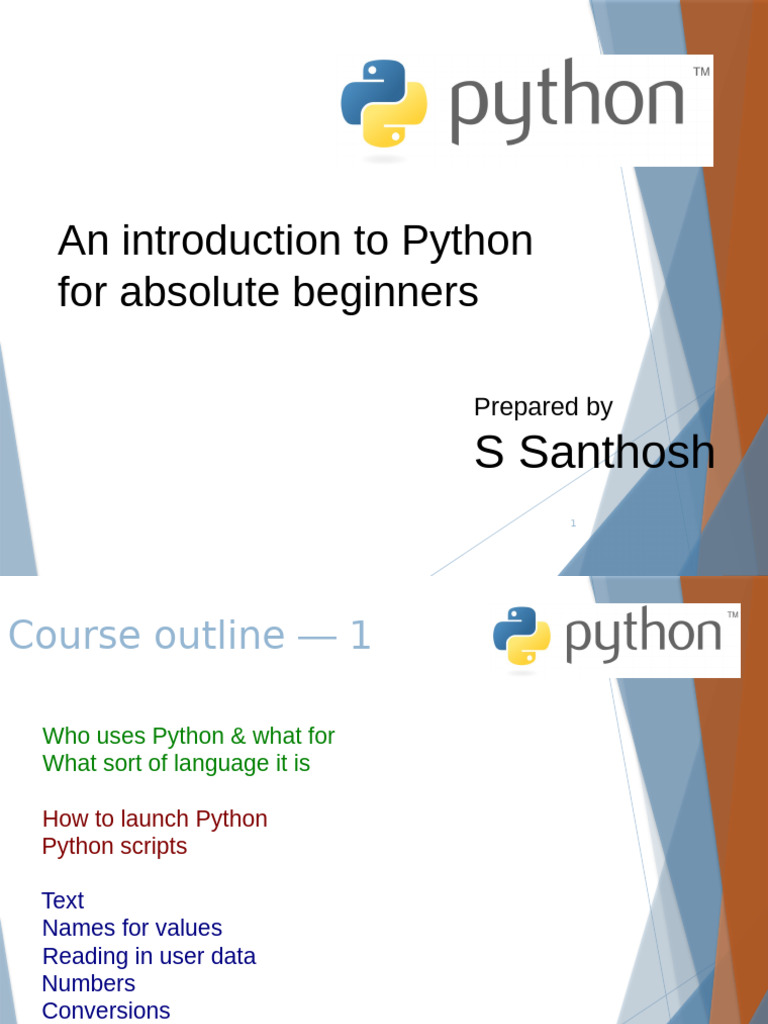 python™

An introduction to Python for absolute beginners

Prepared by
S Santhosh

1

Course outline — 1

python™

Who uses Python & what for
What sort of language it is

How to launch Python
Python scripts

Text
Names for values
Reading in user data
Numbers
Conversions